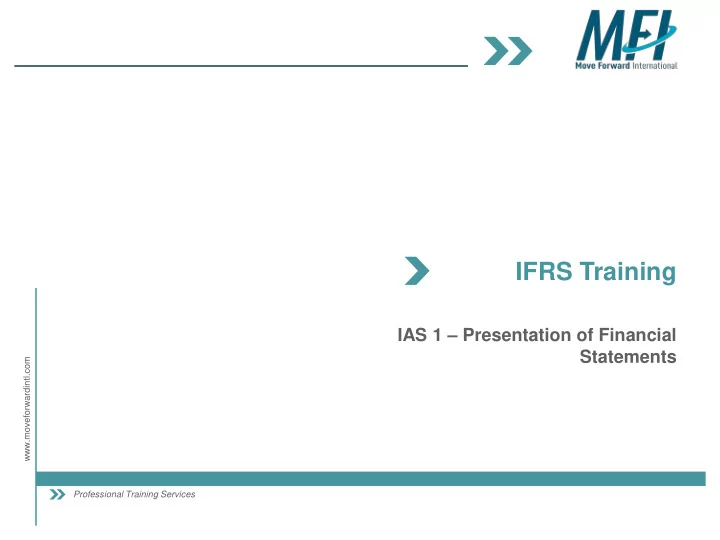 MFI
Move Forward International

IFRS Training

IAS 1 – Presentation of Financial Statements

www.moveforwardintl.com

Professional Training Services